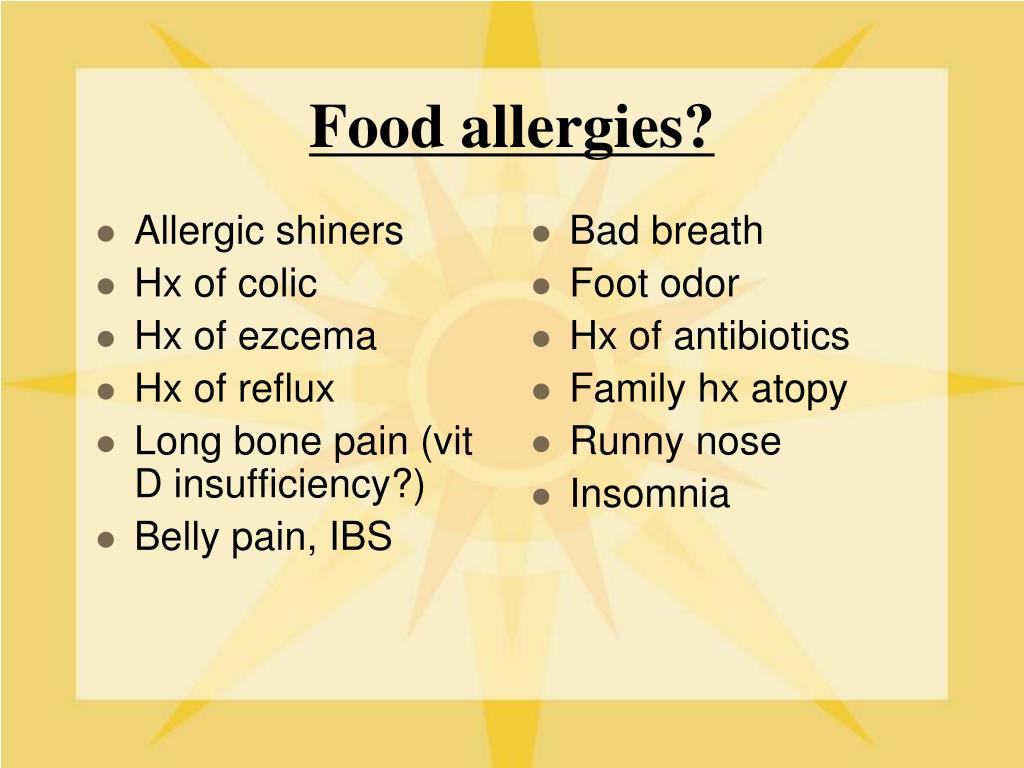 Food allergies?

- Allergic shiners
- Hx of colic
- Hx of ezcema
- Hx of reflux
- Long bone pain (vit D insufficiency?)
- Belly pain, IBS

- Bad breath
- Foot odor
- Hx of antibiotics
- Family hx atopy
- Runny nose
- Insomnia